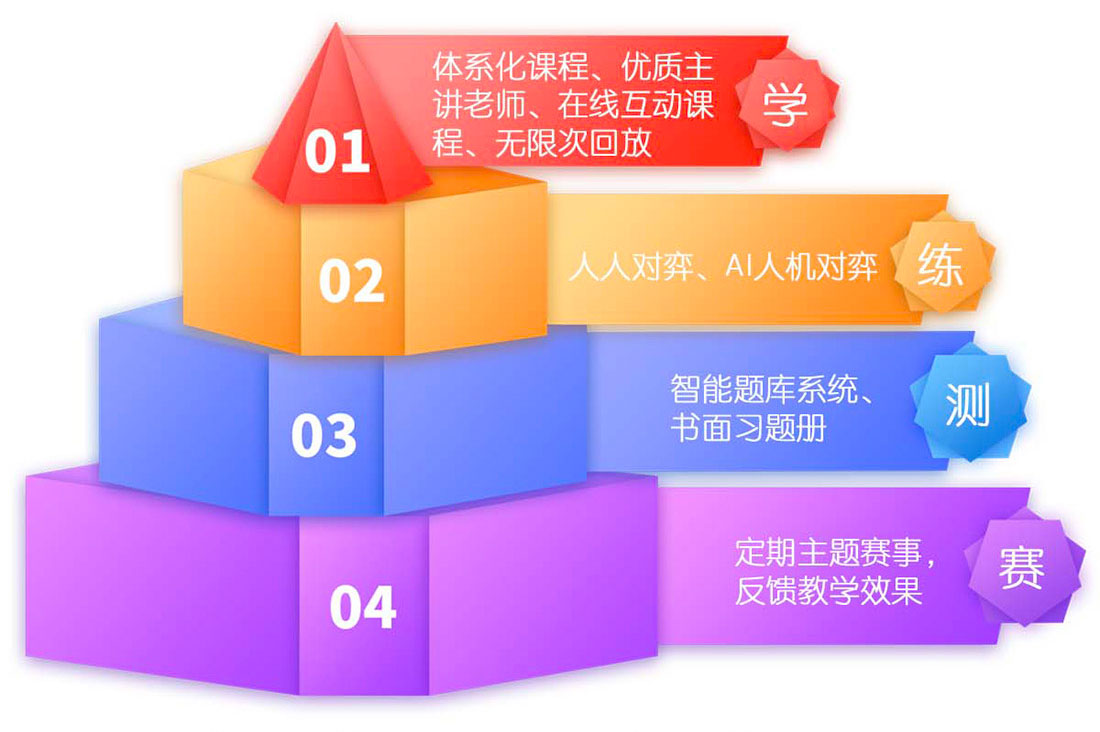 01

体系化课程、优质主讲老师、在线互动课程、无限次回放

学

02

人人对弈、AI人机对弈

练

03

智能题库系统、书面习题册

测

04

定期主题赛事，反馈教学效果

赛